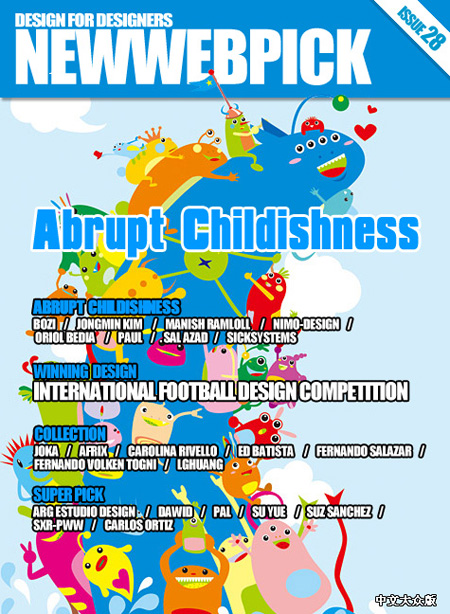 DESIGN FOR DESIGNERS
NEWWEBPICK

ISSUE 28

Abrupt Childishness

ABRUPT CHILDISHNESS
BOZI / JONGMIN KIM / MANISH RAMLOLL / NIMO-DESIGN / ORIOL BEDIA / PAUL / SAL AZAD / SICKSYSTEMS

WINNING DESIGN
INTERNATIONAL FOOTBALL DESIGN COMPETITION

COLLECTION
JOKA / AFRIX / CAROLINA RIVELLO / ED BATISTA / FERNANDO SALAZAR / FERNANDO VOLKEN TOGNI / LGHUANG

SUPER PICK
ARG ESTUDIO DESIGN / DAWID / PAL / SU YUE / SUZ SANCHEZ / SXR-PWW / CARLOS ORTIZ

中文大众版